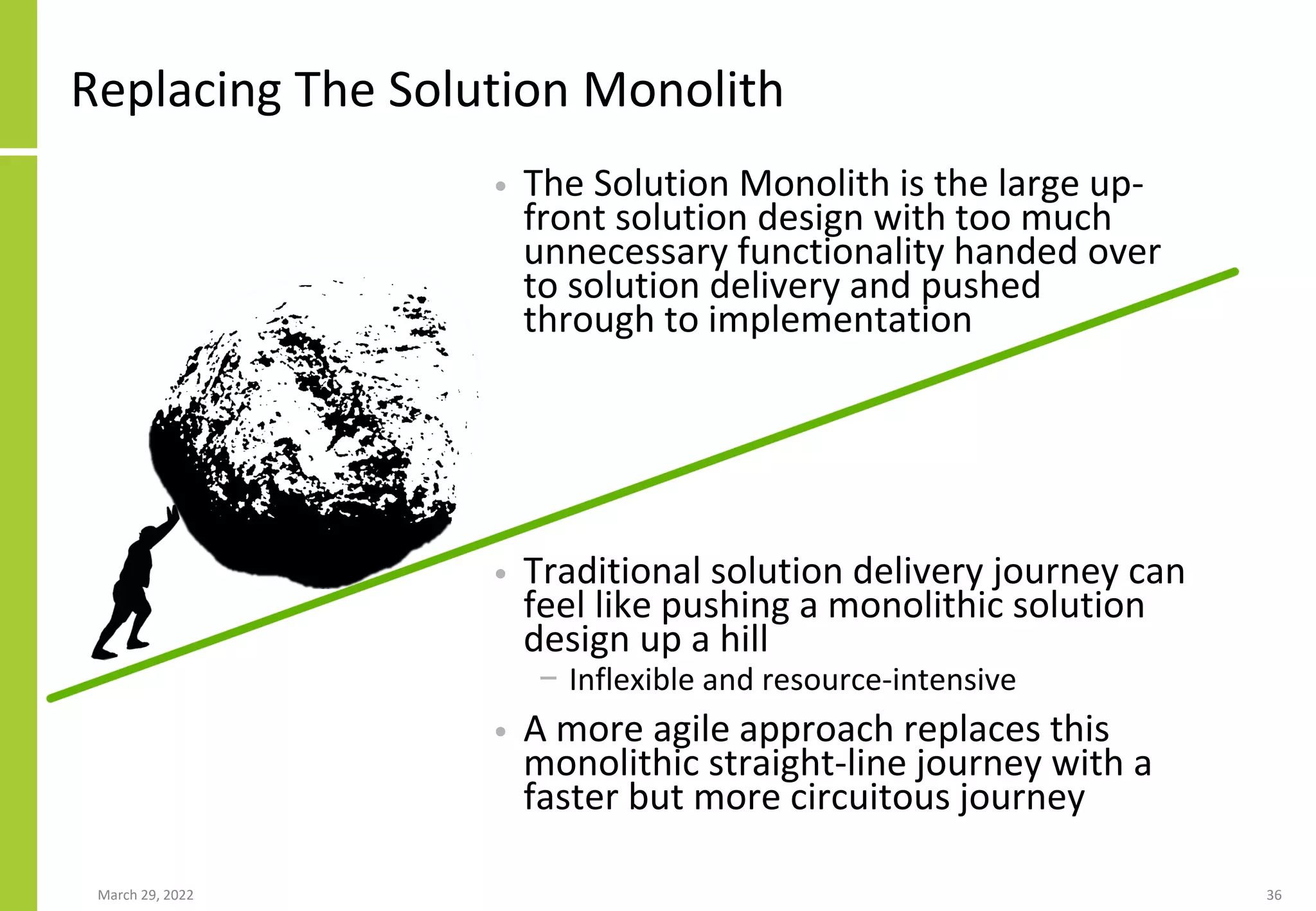 Replacing The Solution Monolith

• The Solution Monolith is the large up-front solution design with too much unnecessary functionality handed over to solution delivery and pushed through to implementation

• Traditional solution delivery journey can feel like pushing a monolithic solution design up a hill
– Inflexible and resource-intensive

• A more agile approach replaces this monolithic straight-line journey with a faster but more circuitous journey

March 29, 2022

36